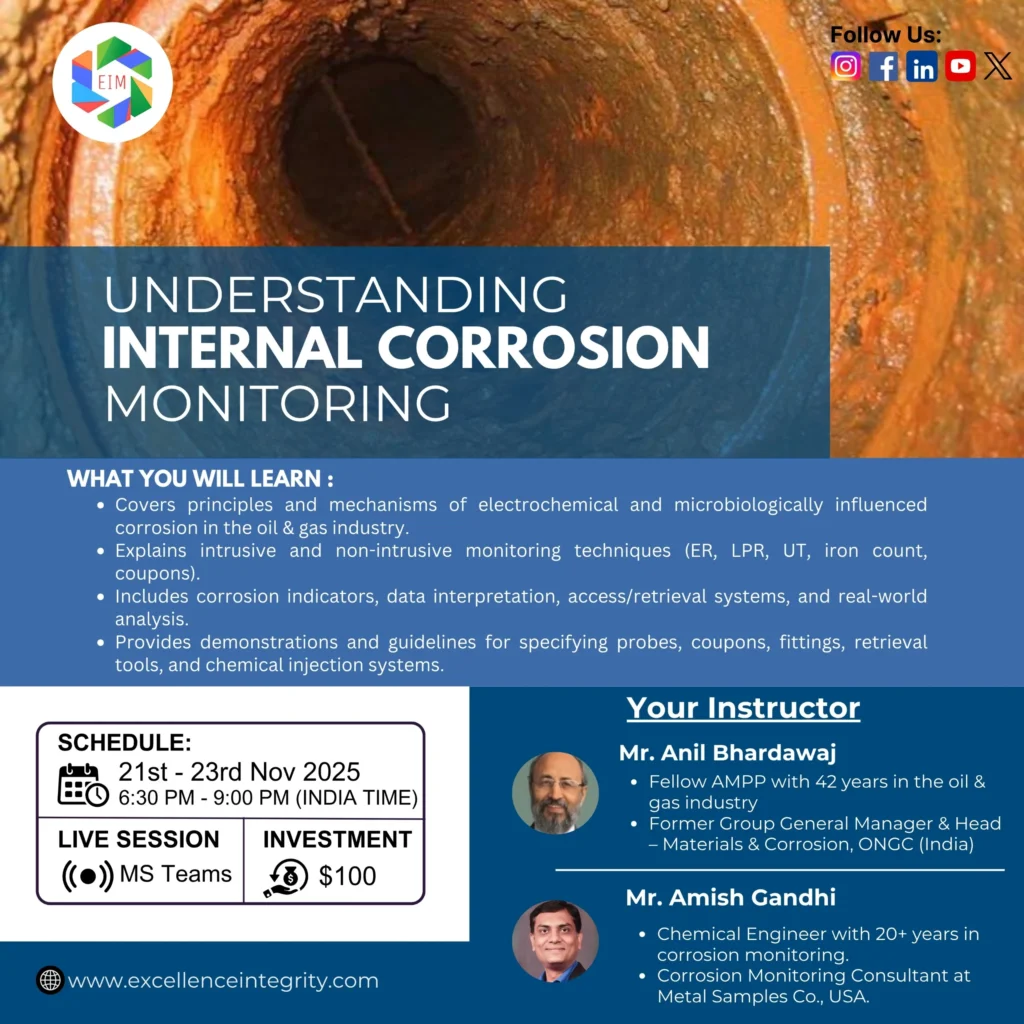 EIM

Follow Us:

UNDERSTANDING
INTERNAL CORROSION
MONITORING

WHAT YOU WILL LEARN :
• Covers principles and mechanisms of electrochemical and microbiologically influenced corrosion in the oil & gas industry.
• Explains intrusive and non-intrusive monitoring techniques (ER, LPR, UT, iron count, coupons).
• Includes corrosion indicators, data interpretation, access/retrieval systems, and real-world analysis.
• Provides demonstrations and guidelines for specifying probes, coupons, fittings, retrieval tools, and chemical injection systems.

SCHEDULE:
21st - 23rd Nov 2025
6:30 PM - 9:00 PM (INDIA TIME)

LIVE SESSION
MS Teams

INVESTMENT
$100

Your Instructor

Mr. Anil Bhardawaj
• Fellow AMPP with 42 years in the oil & gas industry
• Former Group General Manager & Head – Materials & Corrosion, ONGC (India)

Mr. Amish Gandhi
• Chemical Engineer with 20+ years in corrosion monitoring.
• Corrosion Monitoring Consultant at Metal Samples Co., USA.

www.excellenceintegrity.com